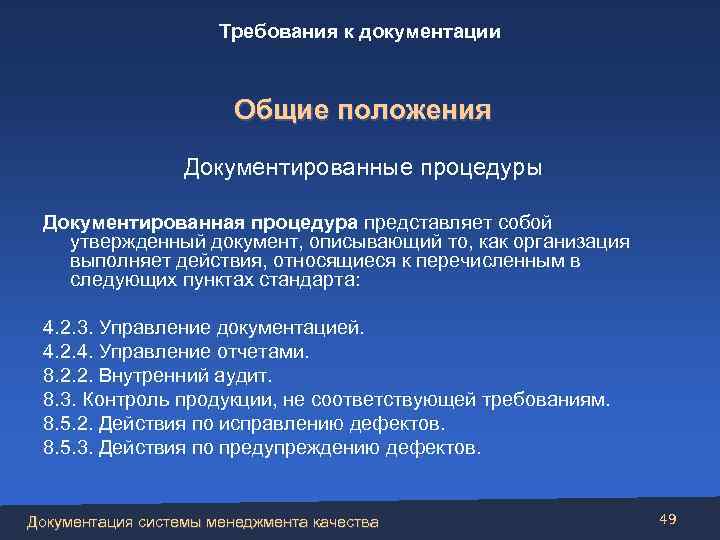 Требования к документации

Общие положения

Документированные процедуры

Документированная процедура представляет собой утвержденный документ, описывающий то, как организация выполняет действия, относящиеся к перечисленным в следующих пунктах стандарта:

4.2.3. Управление документацией.
4.2.4. Управление отчетами.
8.2.2. Внутренний аудит.
8.3. Контроль продукции, не соответствующей требованиям.
8.5.2. Действия по исправлению дефектов.
8.5.3. Действия по предупреждению дефектов.

Документация системы менеджмента качества

49